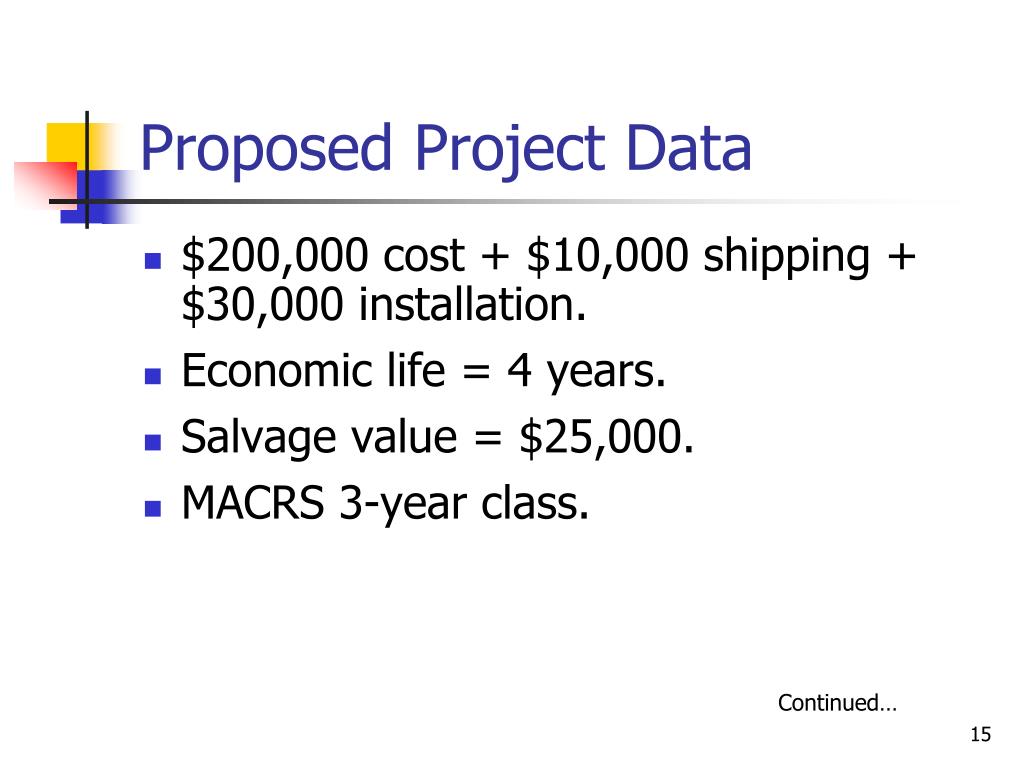 Proposed Project Data

- \$200,000 cost + \$10,000 shipping + \$30,000 installation.
- Economic life = 4 years.
- Salvage value = \$25,000.
- MACRS 3-year class.

Continued…

15